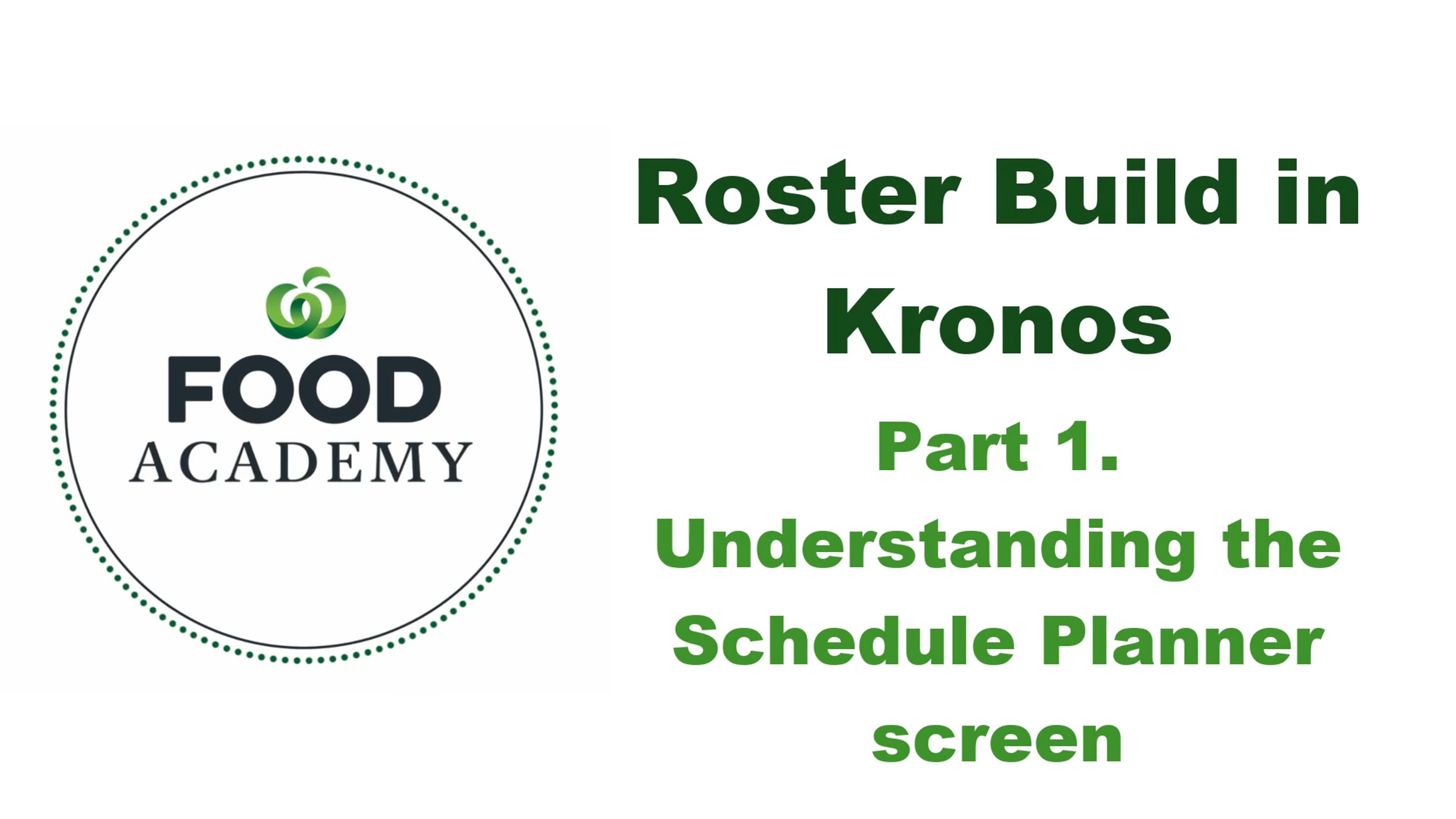 FOOD
ACADEMY

Roster Build in Kronos

Part 1.
Understanding the Schedule Planner screen